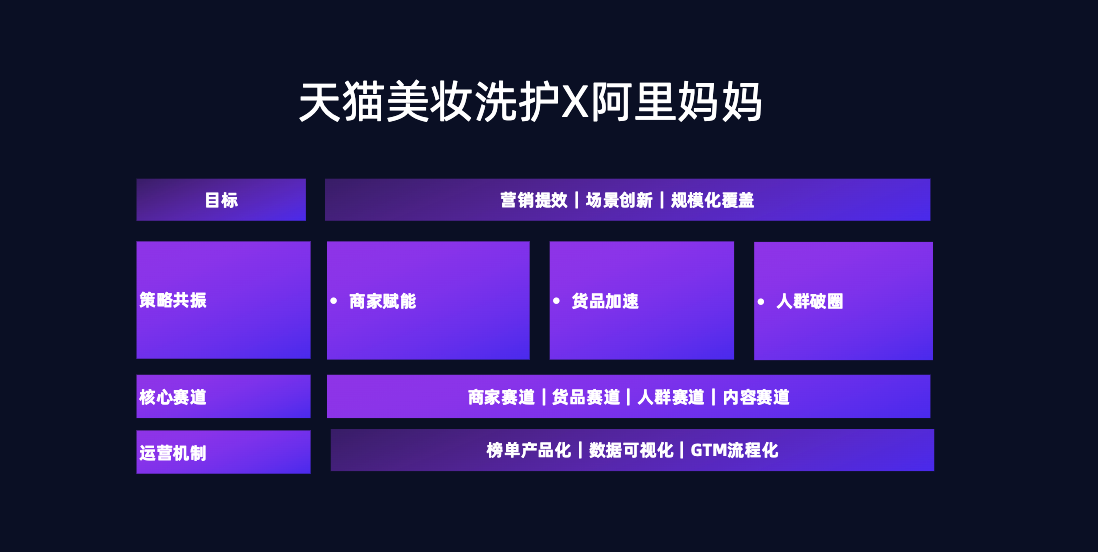 天猫美妆洗护X阿里妈妈

目标

营销提效｜场景创新｜规模化覆盖

策略共振

• 商家赋能

• 货品加速

• 人群破圈

核心赛道

商家赛道｜货品赛道｜人群赛道｜内容赛道

运营机制

榜单产品化｜数据可视化｜GTM流程化